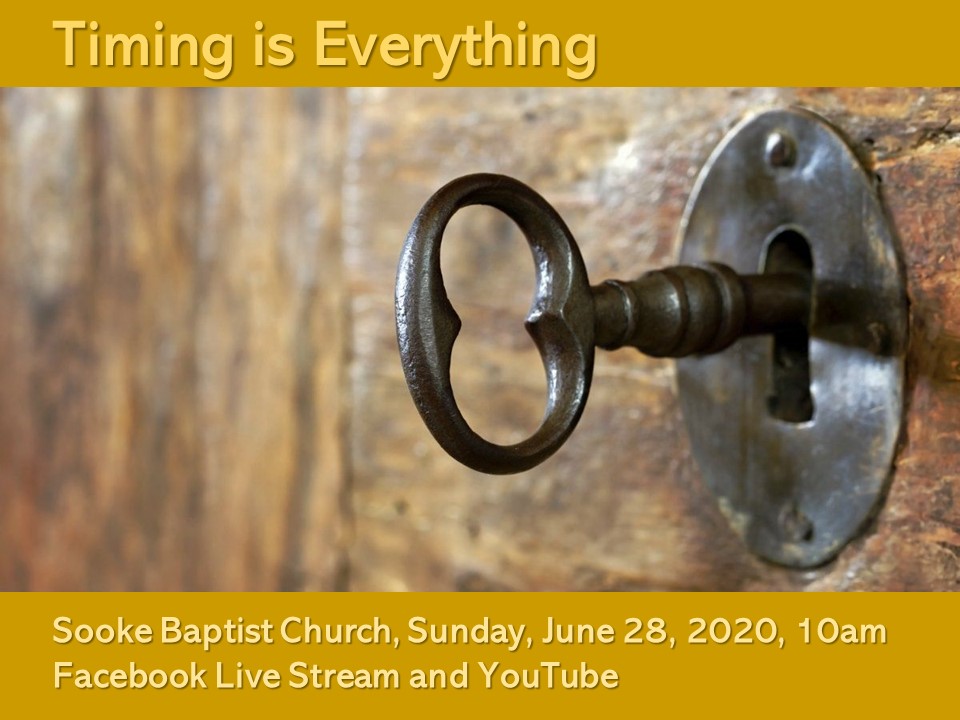 Timing is Everything

Sooke Baptist Church, Sunday, June 28, 2020, 10am
Facebook Live Stream and YouTube